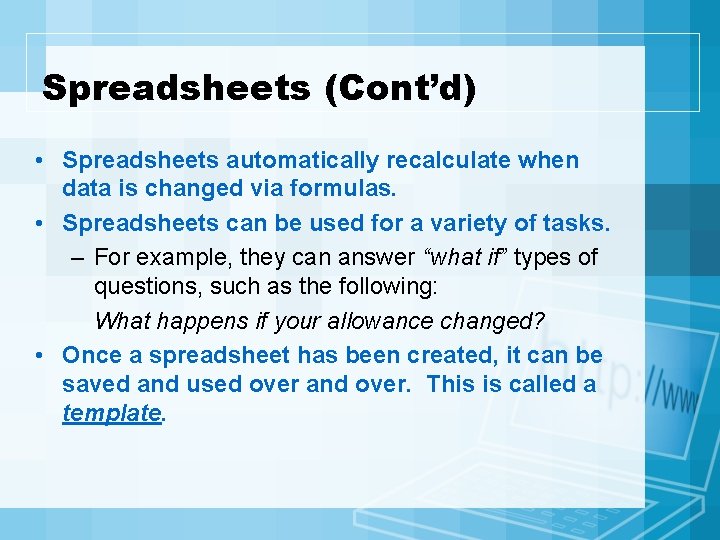 Spreadsheets (Cont’d)

• Spreadsheets automatically recalculate when data is changed via formulas.

• Spreadsheets can be used for a variety of tasks.

– For example, they can answer “what if” types of questions, such as the following:

What happens if your allowance changed?

• Once a spreadsheet has been created, it can be saved and used over and over. This is called a template.

http://www